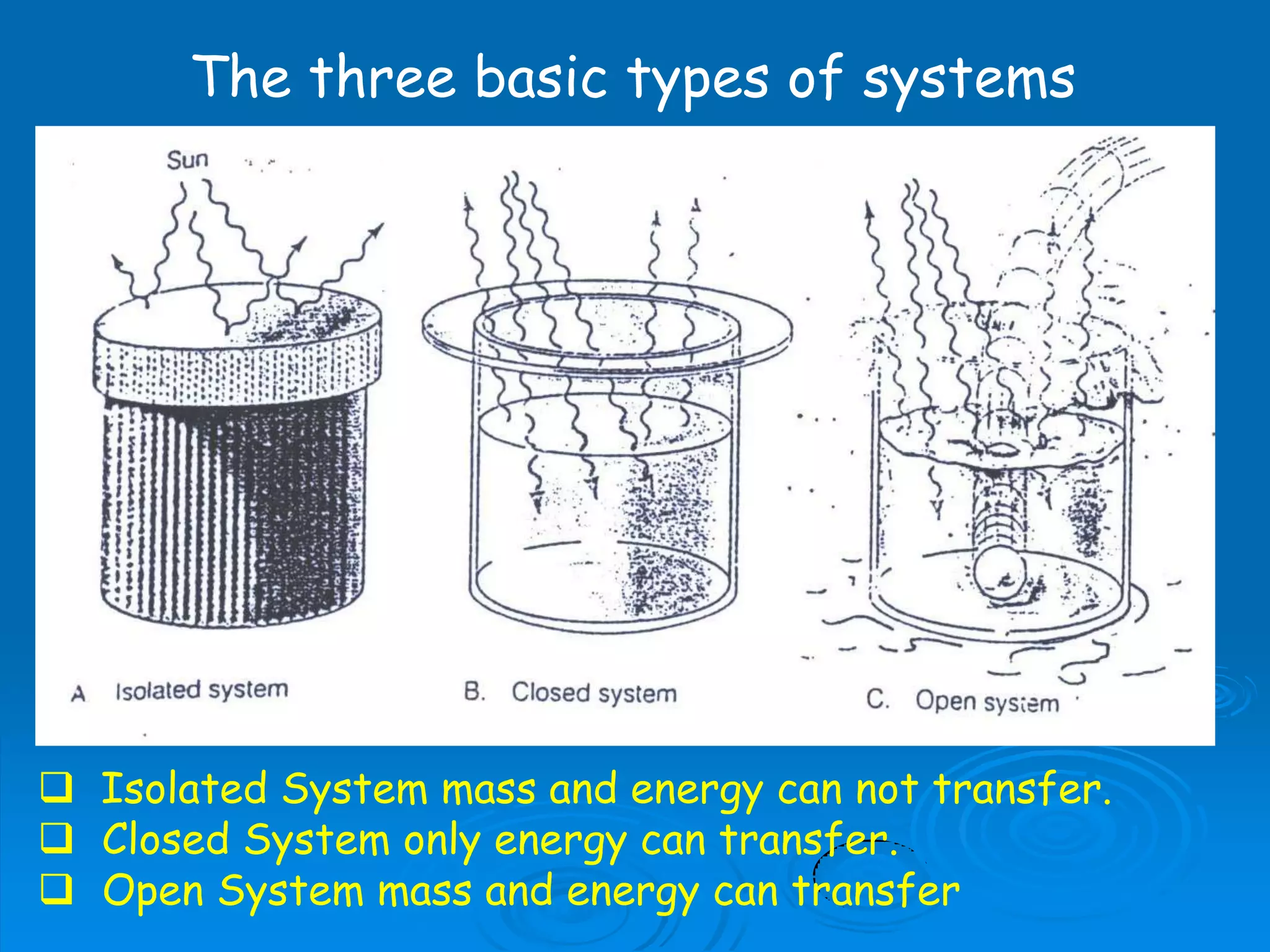 The three basic types of systems

Sun

A Isolated system

B. Closed system

C. Open system

❑ Isolated System mass and energy can not transfer.
❑ Closed System only energy can transfer.
❑ Open System mass and energy can transfer